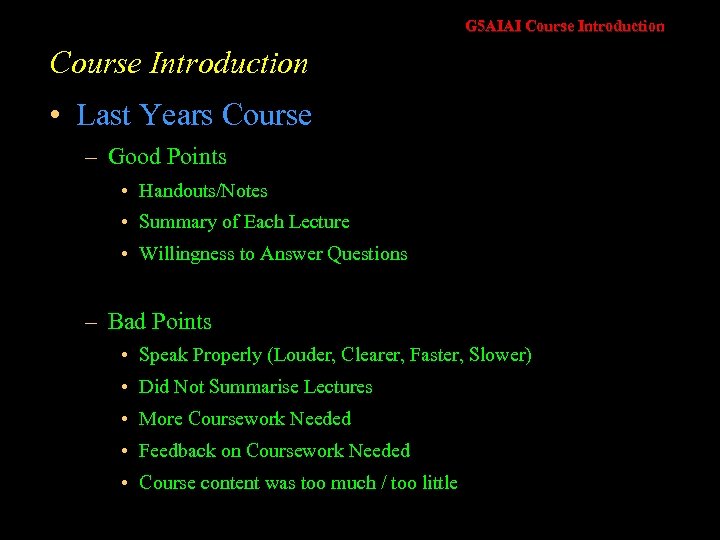 G5AIAI Course Introduction

Course Introduction

• Last Years Course

– Good Points

• Handouts/Notes

• Summary of Each Lecture

• Willingness to Answer Questions

– Bad Points

• Speak Properly (Louder, Clearer, Faster, Slower)

• Did Not Summarise Lectures

• More Coursework Needed

• Feedback on Coursework Needed

• Course content was too much / too little